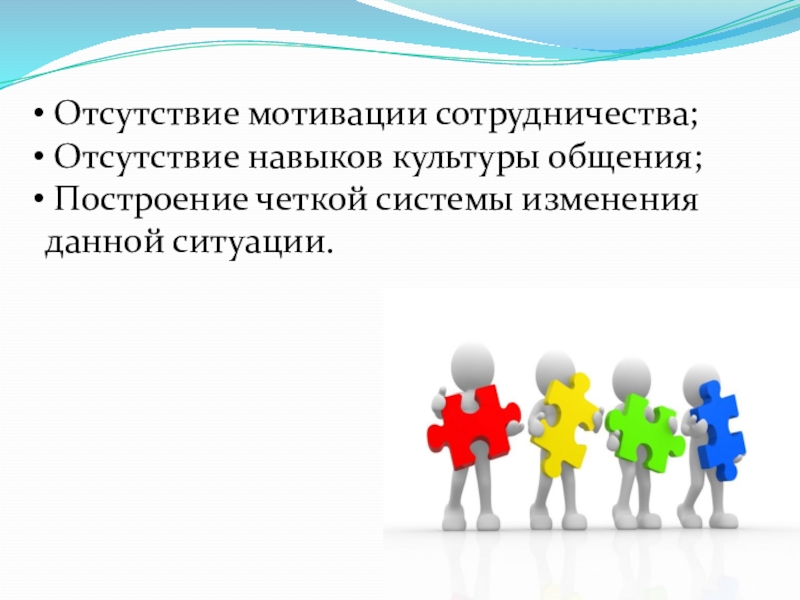 • Отсутствие мотивации сотрудничества;
• Отсутствие навыков культуры общения;
• Построение четкой системы изменения данной ситуации.